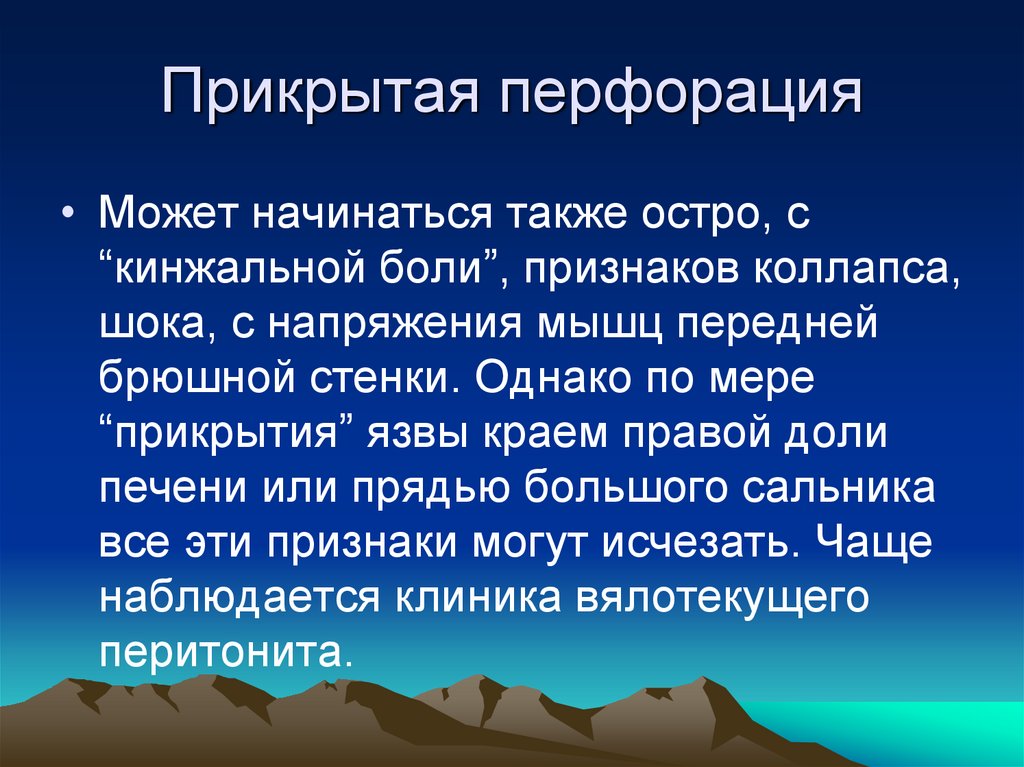 Прикрытая перфорация

• Может начинаться также остро, с “кинжальной боли”, признаков коллапса, шока, с напряжения мышц передней брюшной стенки. Однако по мере “прикрытия” язвы краем правой доли печени или прядью большого сальника все эти признаки могут исчезать. Чаще наблюдается клиника вялотекущего перитонита.